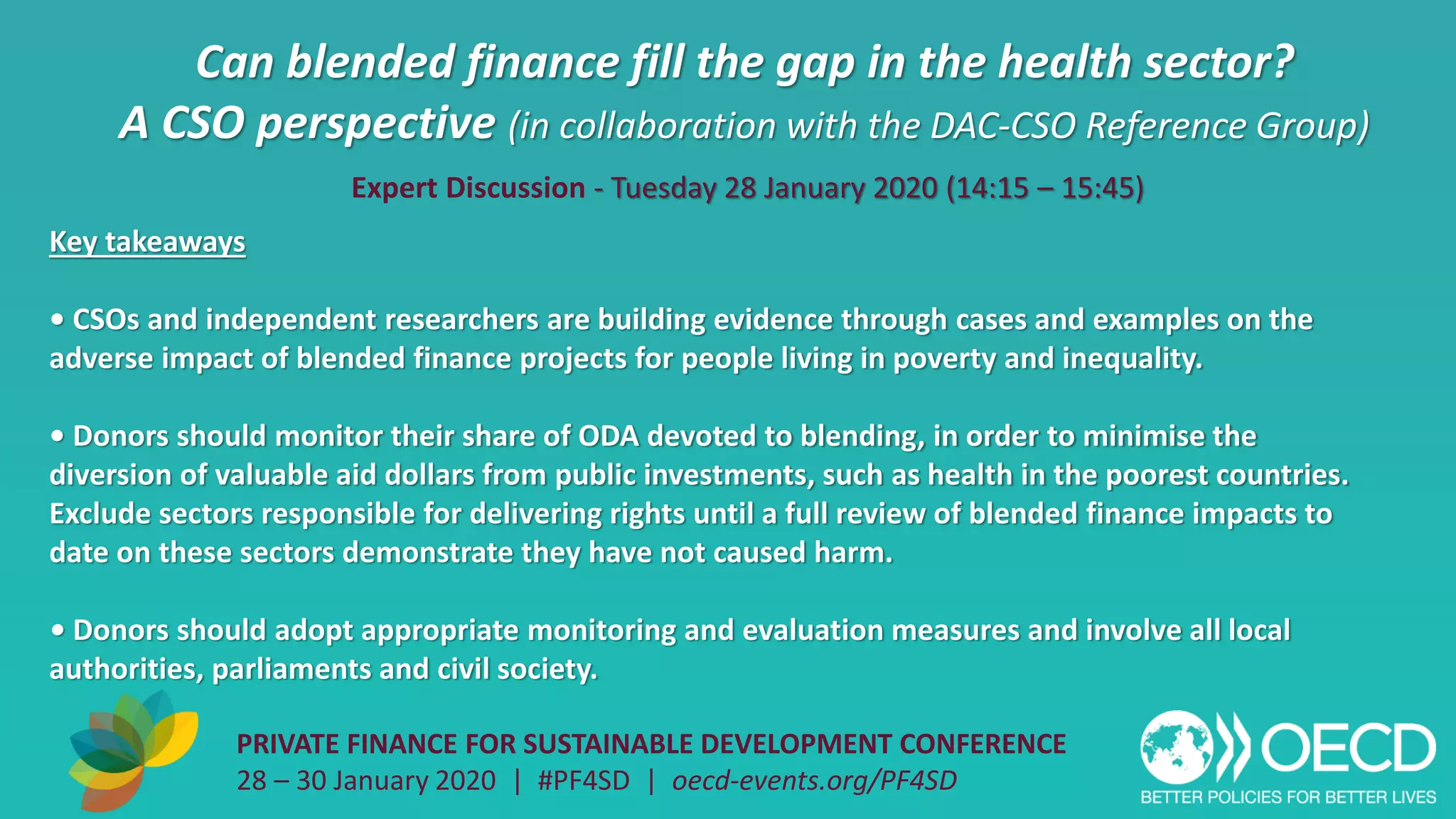 Can blended finance fill the gap in the health sector?
A CSO perspective (in collaboration with the DAC-CSO Reference Group)

Expert Discussion - Tuesday 28 January 2020 (14:15 – 15:45)

Key takeaways

• CSOs and independent researchers are building evidence through cases and examples on the adverse impact of blended finance projects for people living in poverty and inequality.

• Donors should monitor their share of ODA devoted to blending, in order to minimise the diversion of valuable aid dollars from public investments, such as health in the poorest countries. Exclude sectors responsible for delivering rights until a full review of blended finance impacts to date on these sectors demonstrate they have not caused harm.

• Donors should adopt appropriate monitoring and evaluation measures and involve all local authorities, parliaments and civil society.

PRIVATE FINANCE FOR SUSTAINABLE DEVELOPMENT CONFERENCE
28 – 30 January 2020 | #PF4SD | oecd-events.org/PF4SD

OECD
BETTER POLICIES FOR BETTER LIVES